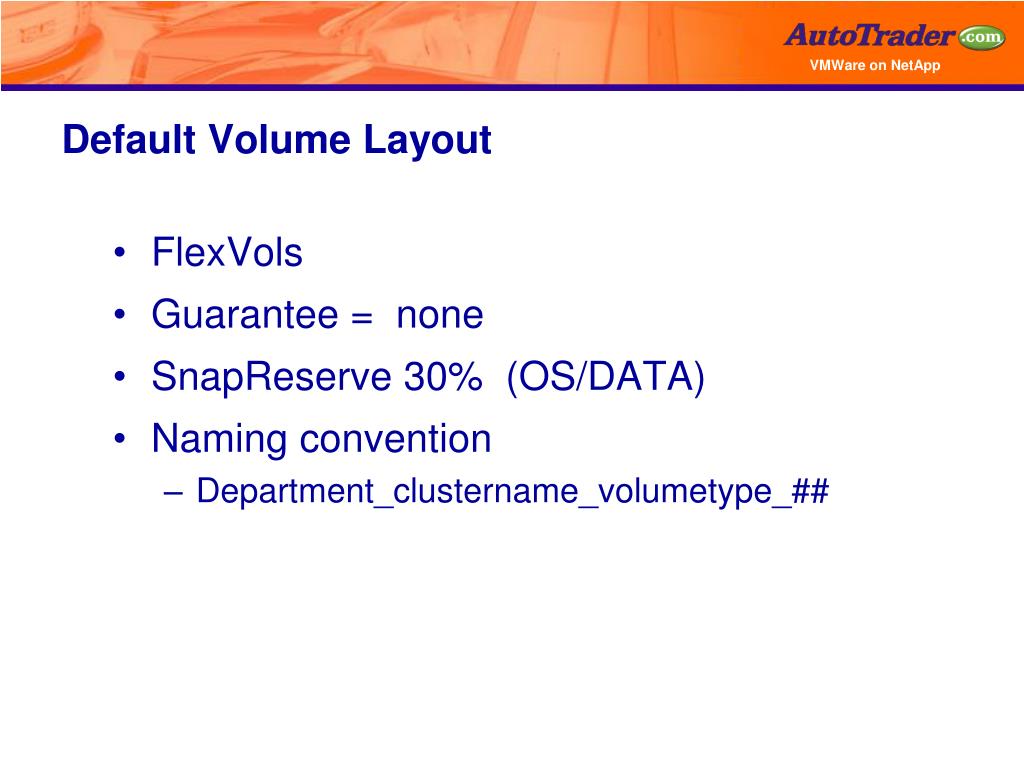 AutoTrader.com
VMWare on NetApp

Default Volume Layout

• FlexVols
• Guarantee = none
• SnapReserve 30% (OS/DATA)
• Naming convention
– Department_clustername_volumetype_##